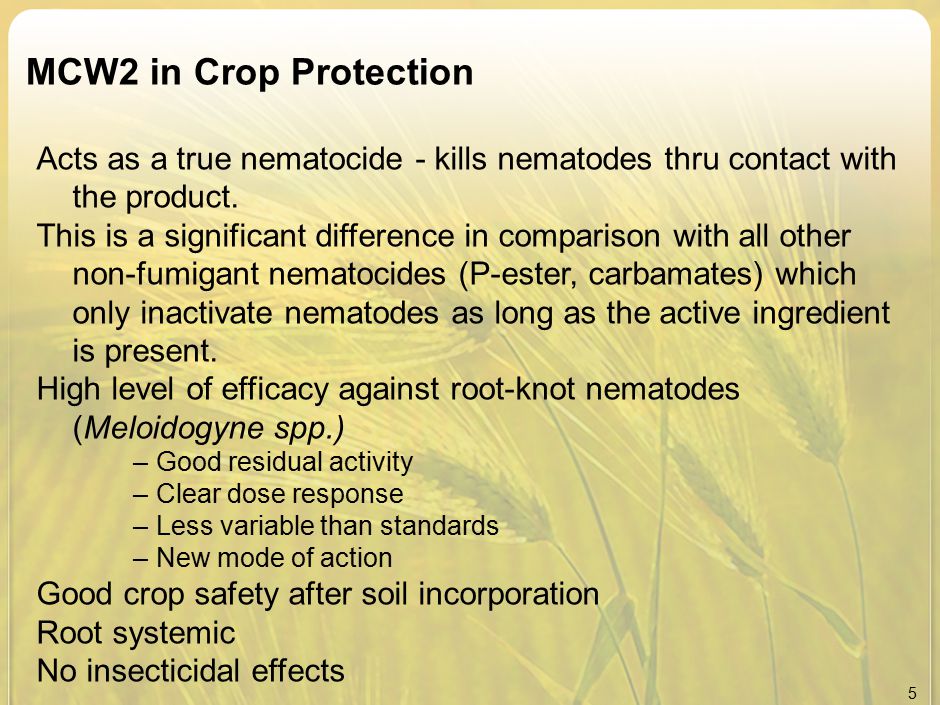 MCW2 in Crop Protection

Acts as a true nematocide - kills nematodes thru contact with the product.

This is a significant difference in comparison with all other non-fumigant nematocides (P-ester, carbamates) which only inactivate nematodes as long as the active ingredient is present.

High level of efficacy against root-knot nematodes (Meloidogyne spp.)

– Good residual activity
– Clear dose response
– Less variable than standards
– New mode of action

Good crop safety after soil incorporation

Root systemic

No insecticidal effects

5